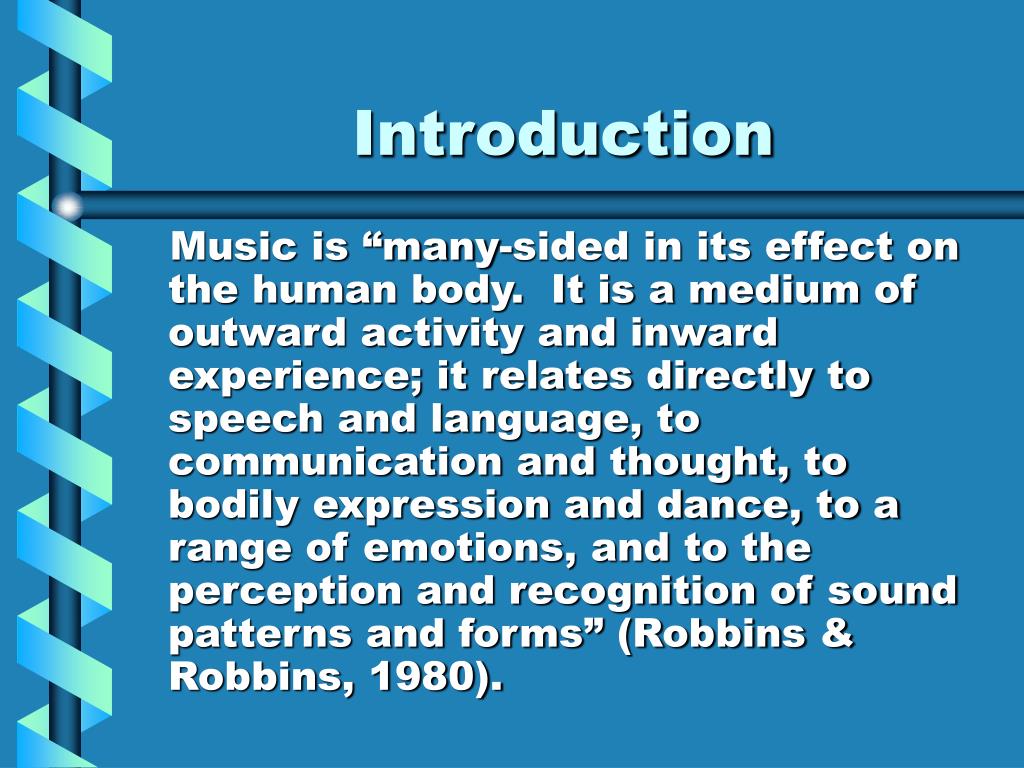 Introduction

Music is “many-sided in its effect on the human body. It is a medium of outward activity and inward experience; it relates directly to speech and language, to communication and thought, to bodily expression and dance, to a range of emotions, and to the perception and recognition of sound patterns and forms” (Robbins & Robbins, 1980).